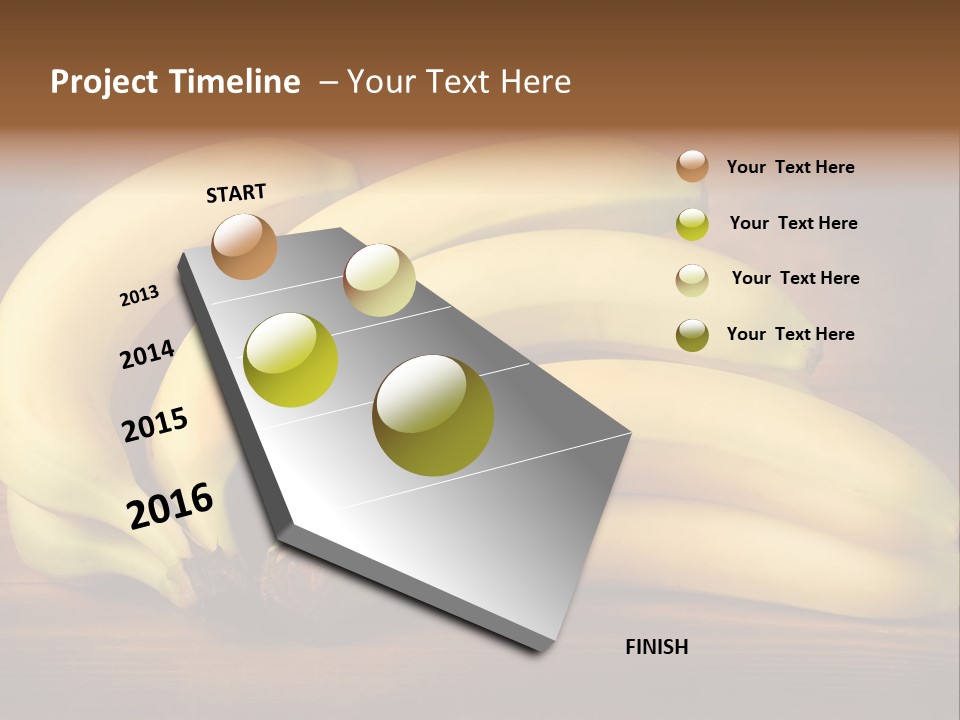 Project Timeline – Your Text Here

START

2013

2014

2015

2016

FINISH

Your Text Here

Your Text Here

Your Text Here

Your Text Here